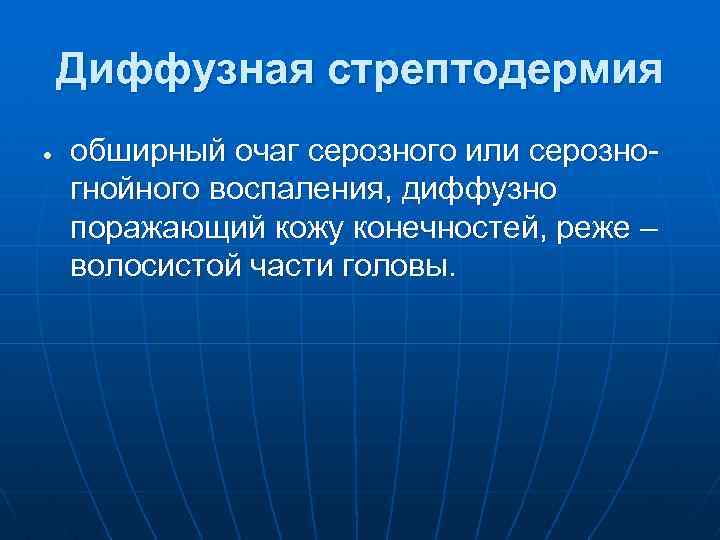 Диффузная стрептодермия

• обширный очаг серозного или серозно-гнойного воспаления, диффузно поражающий кожу конечностей, реже – волосистой части головы.